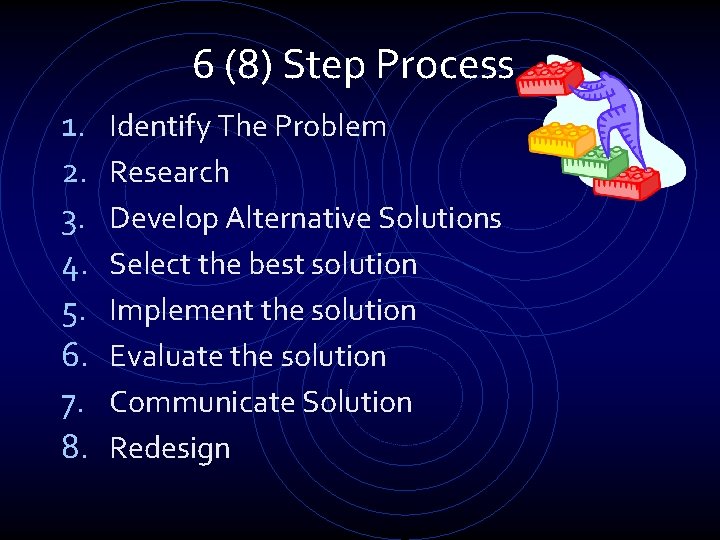 6 (8) Step Process

1. Identify The Problem
2. Research
3. Develop Alternative Solutions
4. Select the best solution
5. Implement the solution
6. Evaluate the solution
7. Communicate Solution
8. Redesign